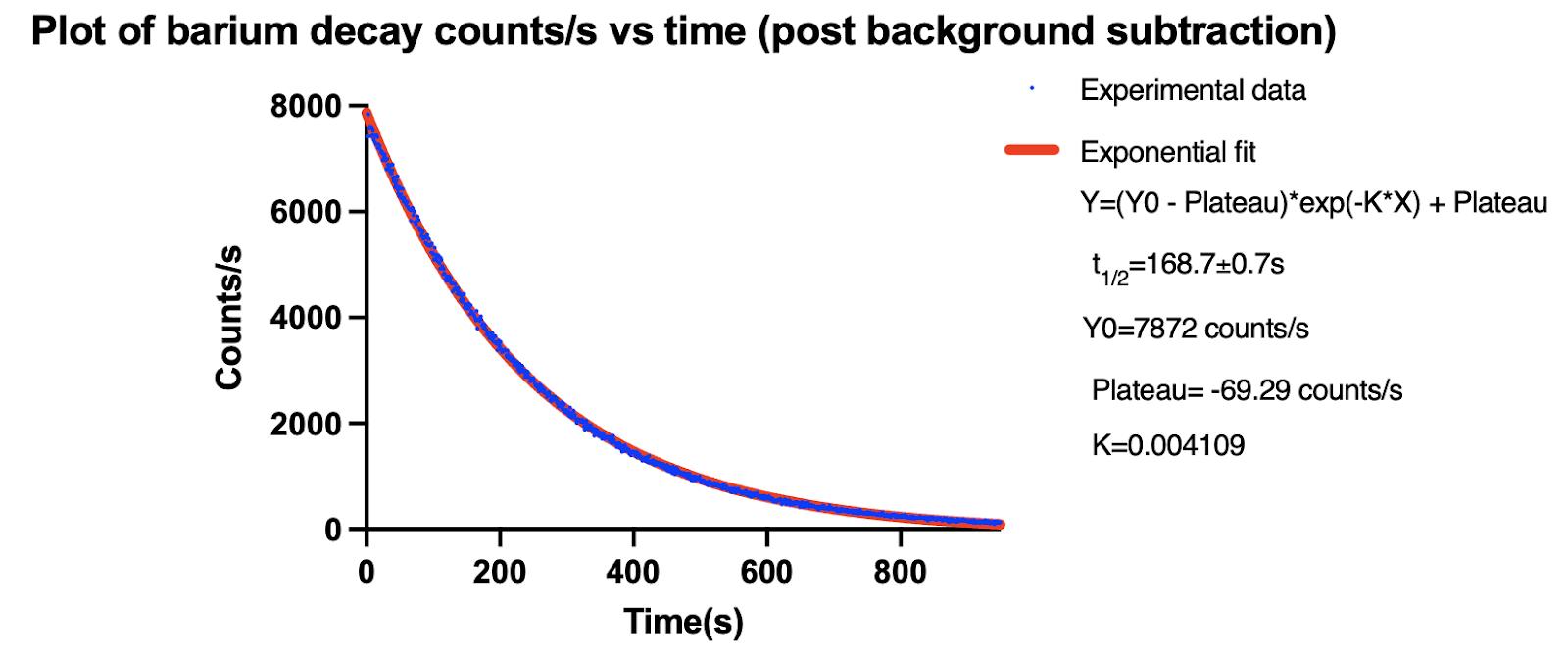 Plot of barium decay counts/s vs time (post background subtraction)

8000
6000
4000
2000
0
Counts/s

0
200
400
600
800
Time(s)

Experimental data

Exponential fit

Y=(Y0 - Plateau)*exp(-K*X) + Plateau

$t_{1/2}$=168.7±0.7s

Y0=7872 counts/s

Plateau= -69.29 counts/s

K=0.004109